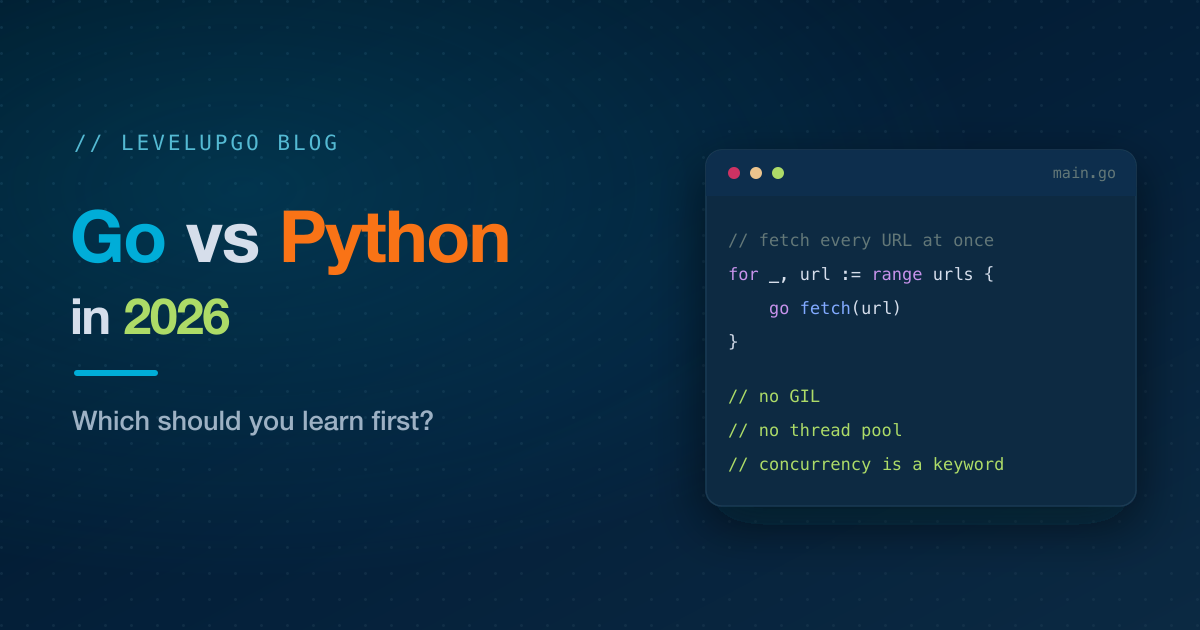 // LEVELUPGO BLOG

Go vs Python in 2026

Which should you learn first?

main.go

// fetch every URL at once
for _, url := range urls {
go fetch(url)
}

// no GIL
// no thread pool
// concurrency is a keyword